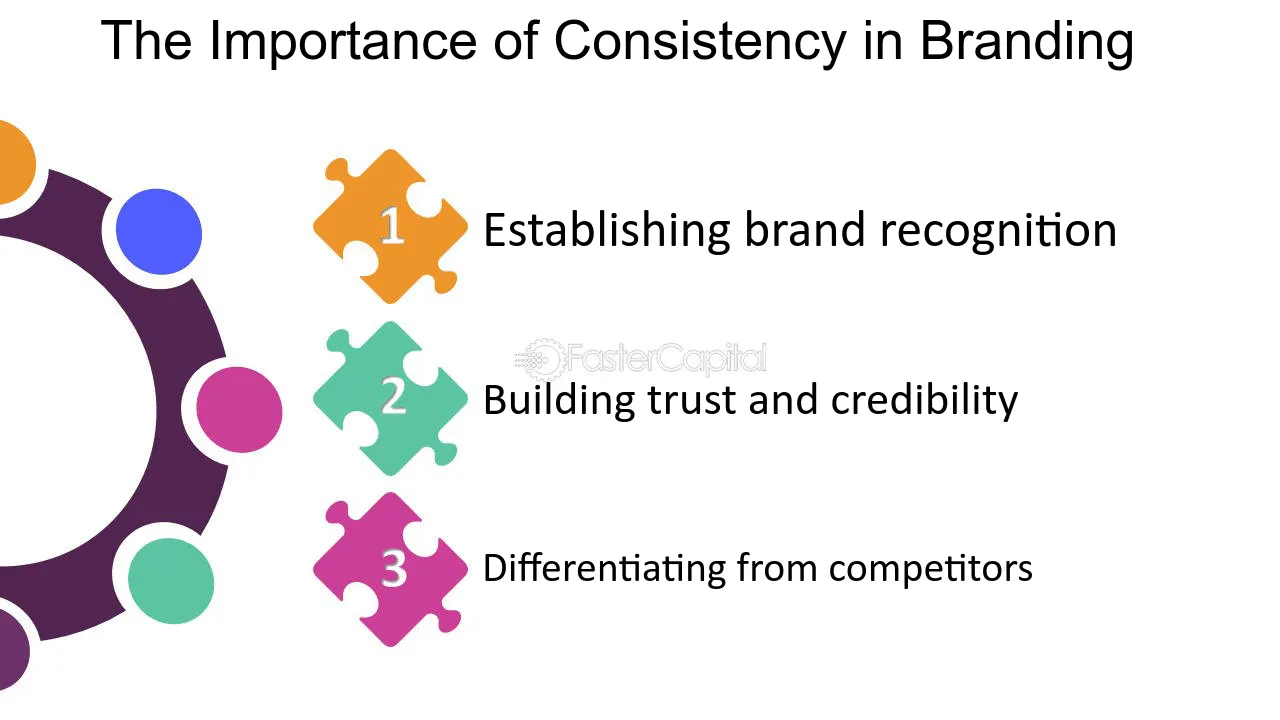 The Importance of Consistency in Branding

1 Establishing brand recognition

2 Building trust and credibility

3 Differentiating from competitors

FasterCapital